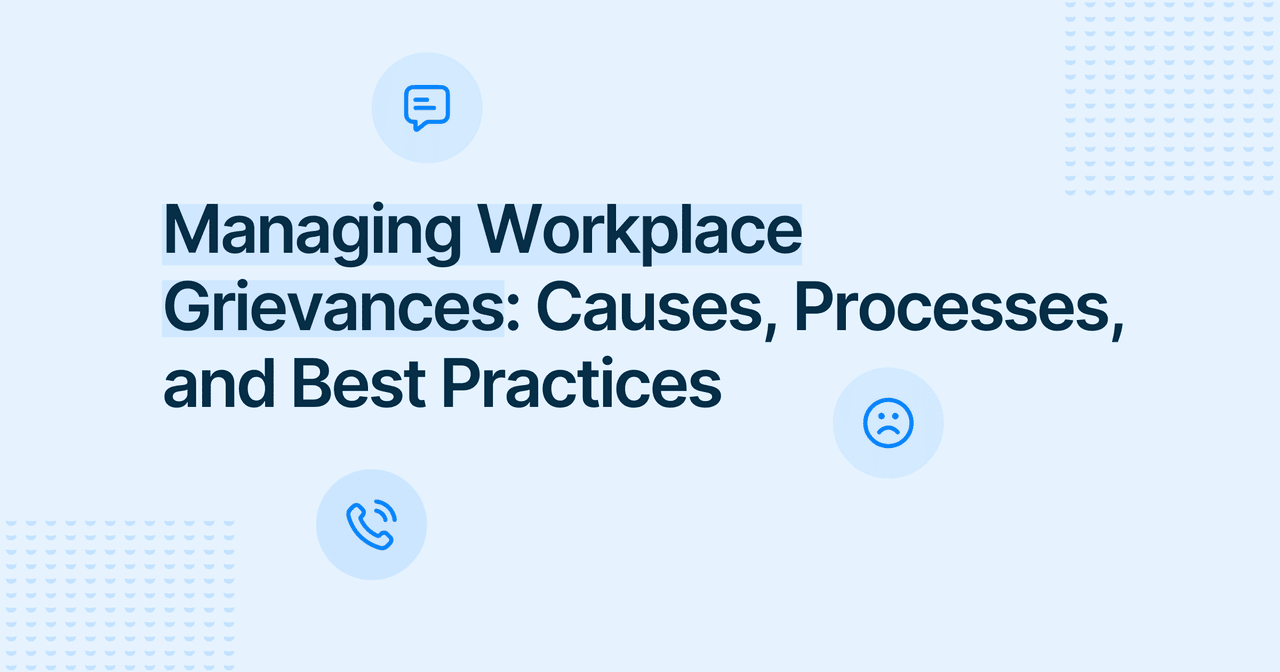 Managing Workplace Grievances: Causes, Processes, and Best Practices